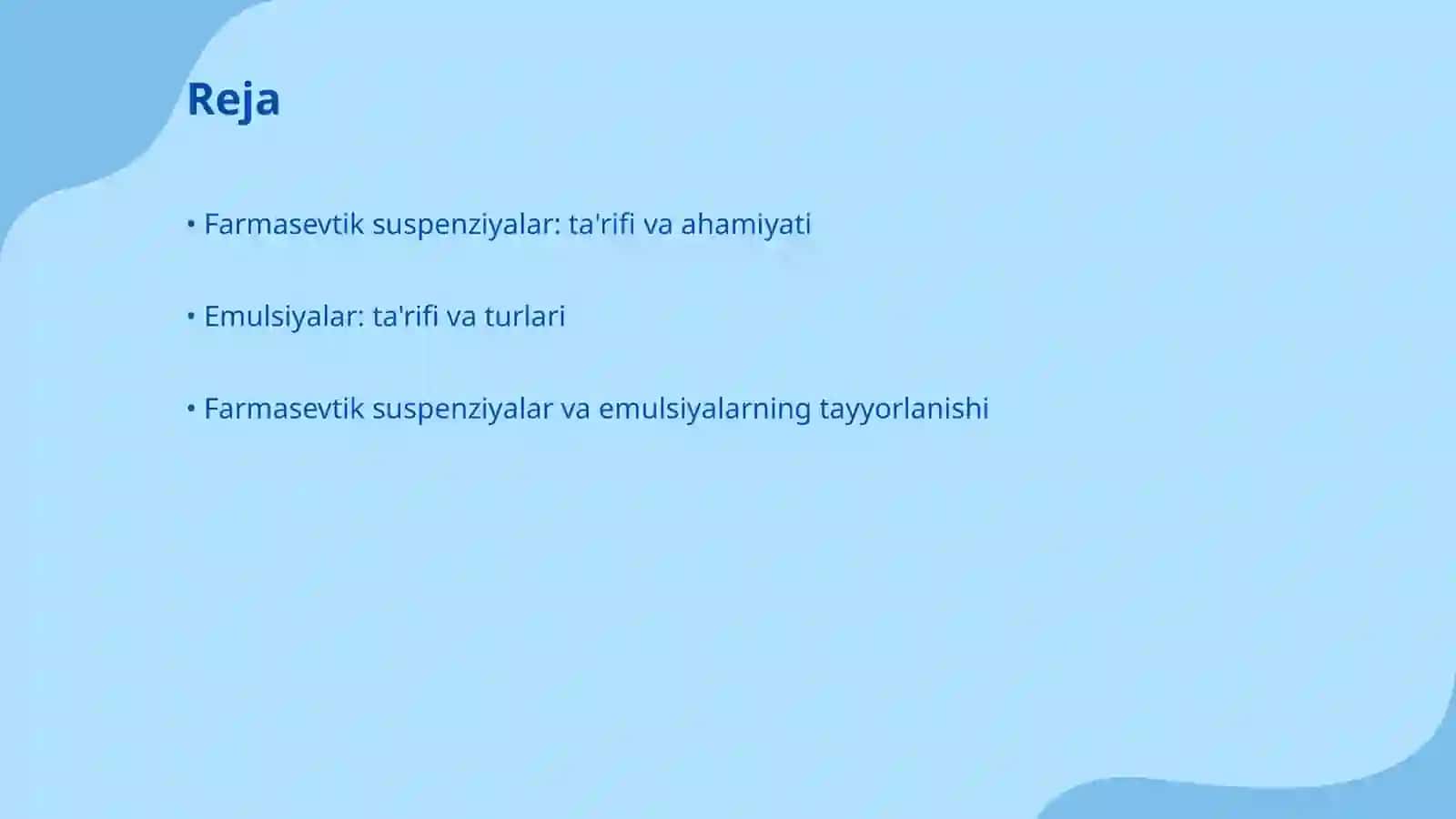 Reja

• Farmasevtik suspenziyalar: ta'rifi va ahamiyati

• Emulsiyalar: ta'rifi va turlari

• Farmasevtik suspenziyalar va emulsiyalarning tayyorlanishi